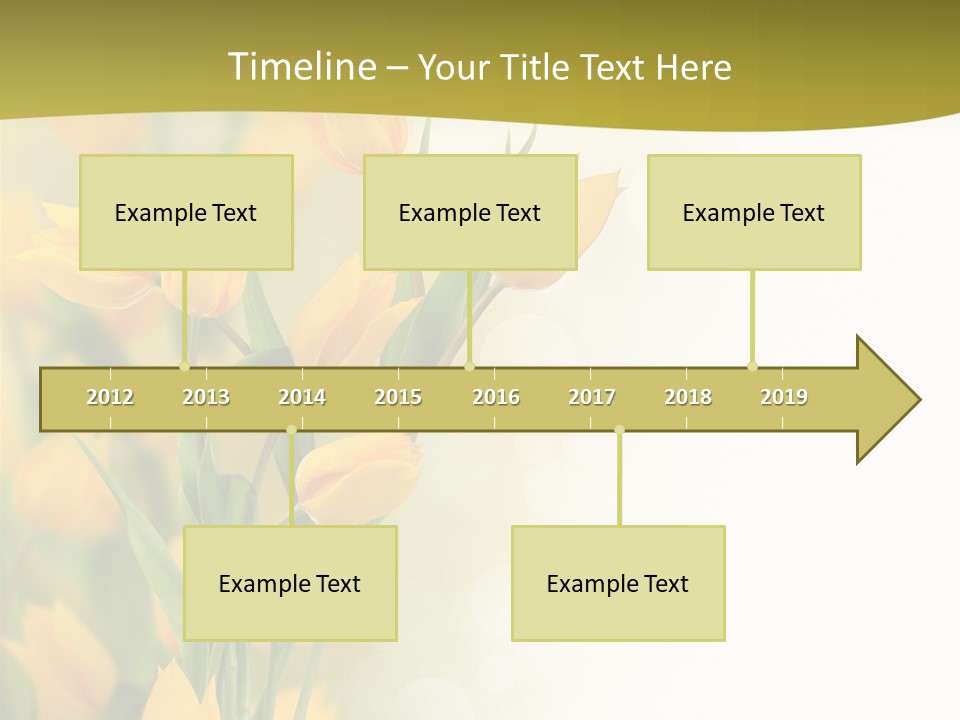 Timeline – Your Title Text Here

Example Text

Example Text

Example Text

2012 2013 2014 2015 2016 2017 2018 2019

Example Text

Example Text